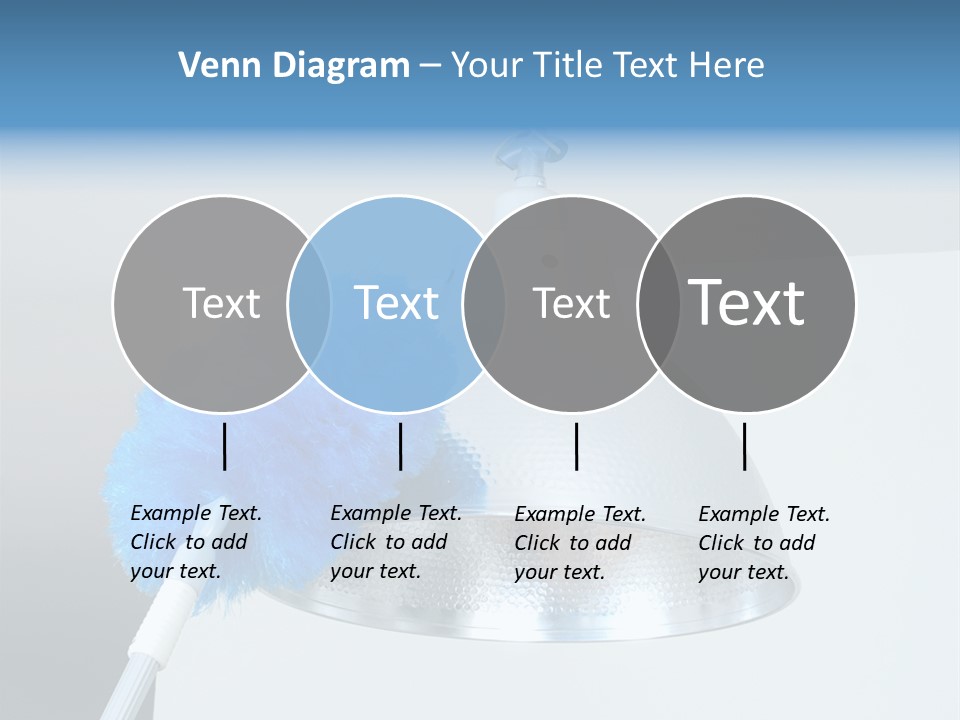 Venn Diagram – Your Title Text Here

Text

Text

Text

Text

Example Text. Click to add your text.

Example Text. Click to add your text.

Example Text. Click to add your text.

Example Text. Click to add your text.